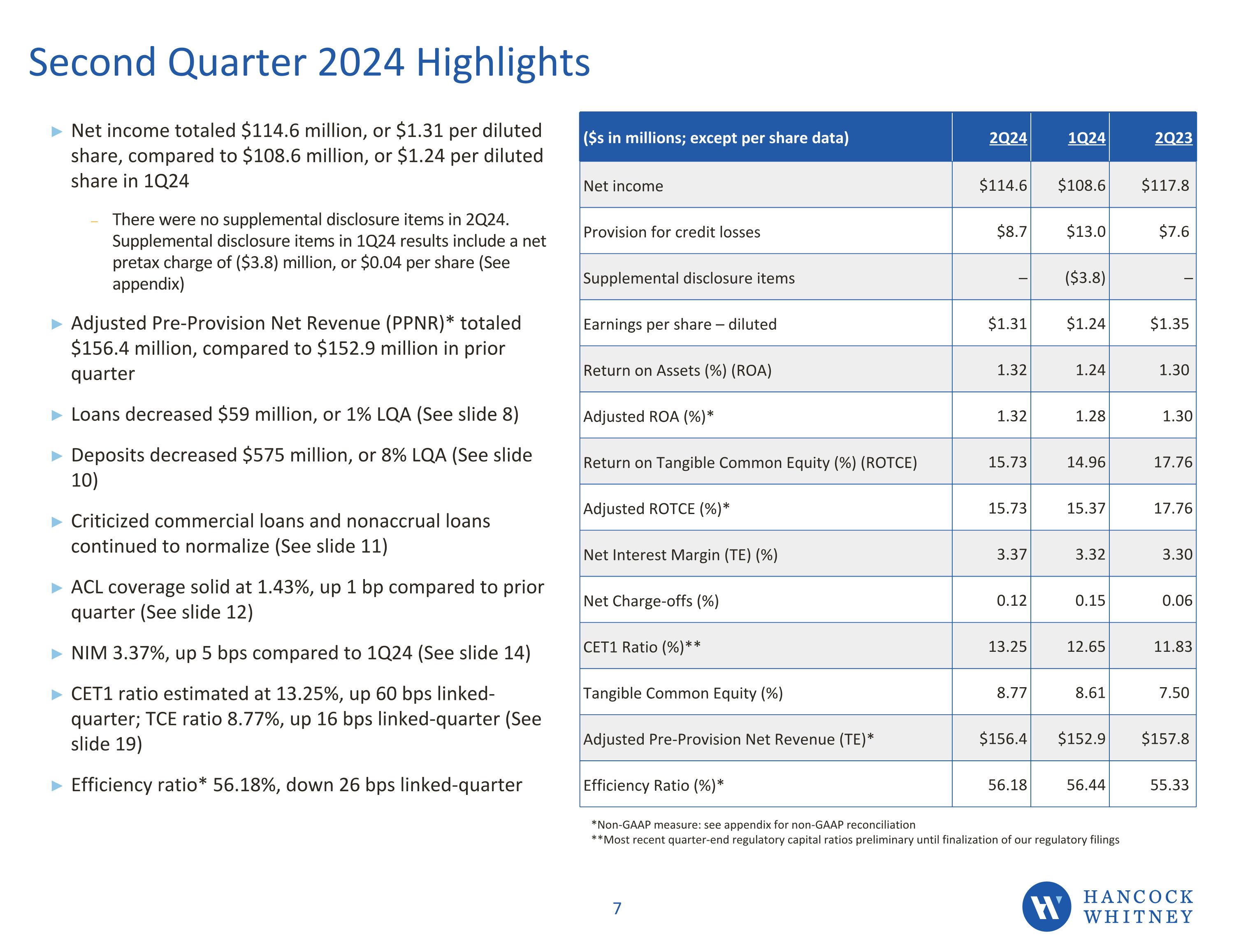 Second Quarter 2024 Highlights

▶ Net income totaled \$114.6 million, or \$1.31 per diluted share, compared to \$108.6 million, or \$1.24 per diluted share in 1Q24

– There were no supplemental disclosure items in 2Q24. Supplemental disclosure items in 1Q24 results include a net pretax charge of (\$3.8) million, or \$0.04 per share (See appendix)

▶ Adjusted Pre-Provision Net Revenue (PPNR)* totaled \$156.4 million, compared to \$152.9 million in prior quarter

▶ Loans decreased \$59 million, or 1% LQA (See slide 8)

▶ Deposits decreased \$575 million, or 8% LQA (See slide 10)

▶ Criticized commercial loans and nonaccrual loans continued to normalize (See slide 11)

▶ ACL coverage solid at 1.43%, up 1 bp compared to prior quarter (See slide 12)

▶ NIM 3.37%, up 5 bps compared to 1Q24 (See slide 14)

▶ CET1 ratio estimated at 13.25%, up 60 bps linked-quarter; TCE ratio 8.77%, up 16 bps linked-quarter (See slide 19)

▶ Efficiency ratio* 56.18%, down 26 bps linked-quarter

| (\$s in millions; except per share data) | 2Q24 | 1Q24 | 2Q23 |
|---|---|---|---|
| Net income | \$114.6 | \$108.6 | \$117.8 |
| Provision for credit losses | \$8.7 | \$13.0 | \$7.6 |
| Supplemental disclosure items | – | (\$3.8) | – |
| Earnings per share – diluted | \$1.31 | \$1.24 | \$1.35 |
| Return on Assets (%) (ROA) | 1.32 | 1.24 | 1.30 |
| Adjusted ROA (%)* | 1.32 | 1.28 | 1.30 |
| Return on Tangible Common Equity (%) (ROTCE) | 15.73 | 14.96 | 17.76 |
| Adjusted ROTCE (%)* | 15.73 | 15.37 | 17.76 |
| Net Interest Margin (TE) (%) | 3.37 | 3.32 | 3.30 |
| Net Charge-offs (%) | 0.12 | 0.15 | 0.06 |
| CET1 Ratio (%)** | 13.25 | 12.65 | 11.83 |
| Tangible Common Equity (%) | 8.77 | 8.61 | 7.50 |
| Adjusted Pre-Provision Net Revenue (TE)* | \$156.4 | \$152.9 | \$157.8 |
| Efficiency Ratio (%)* | 56.18 | 56.44 | 55.33 |

*Non-GAAP measure: see appendix for non-GAAP reconciliation
**Most recent quarter-end regulatory capital ratios preliminary until finalization of our regulatory filings

7

HANCOCK WHITNEY